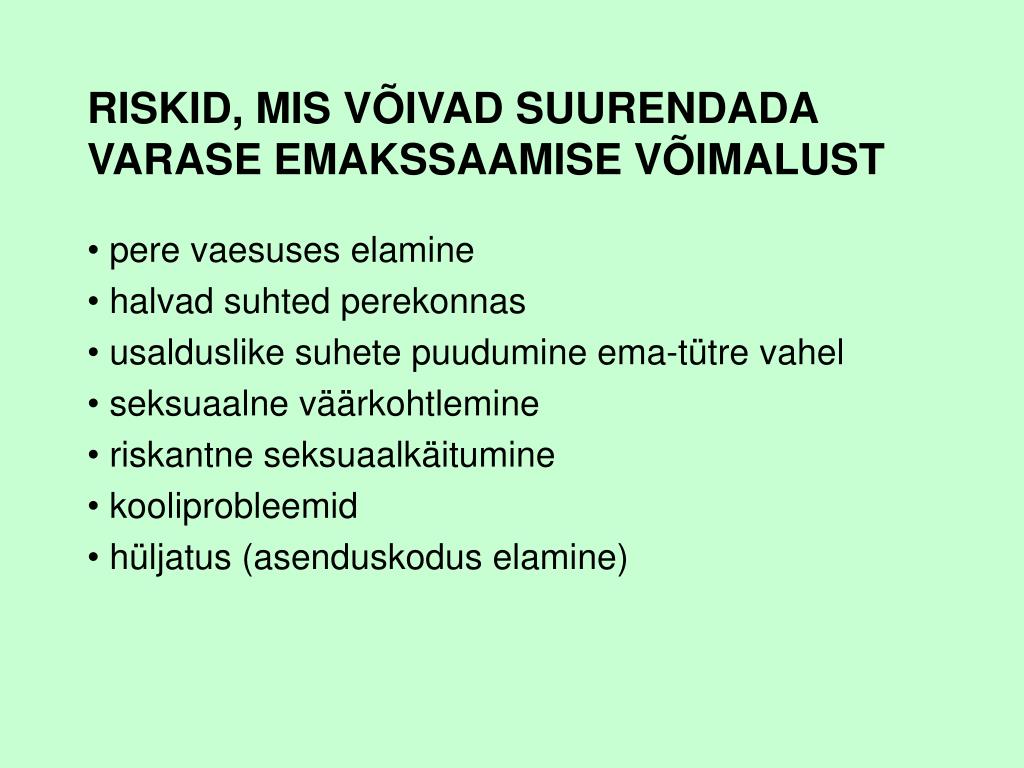 RISKID, MIS VÕIVAD SUURENDADA VARASE EMAKSSAAMISE VÕIMALUST

• pere vaesuses elamine
• halvad suhted perekonnas
• usalduslike suhete puudumine ema-tütre vahel
• seksuaalne väärkohtlemine
• riskantne seksuaalkäitumine
• kooliprobleemid
• hüljatus (asenduskodus elamine)